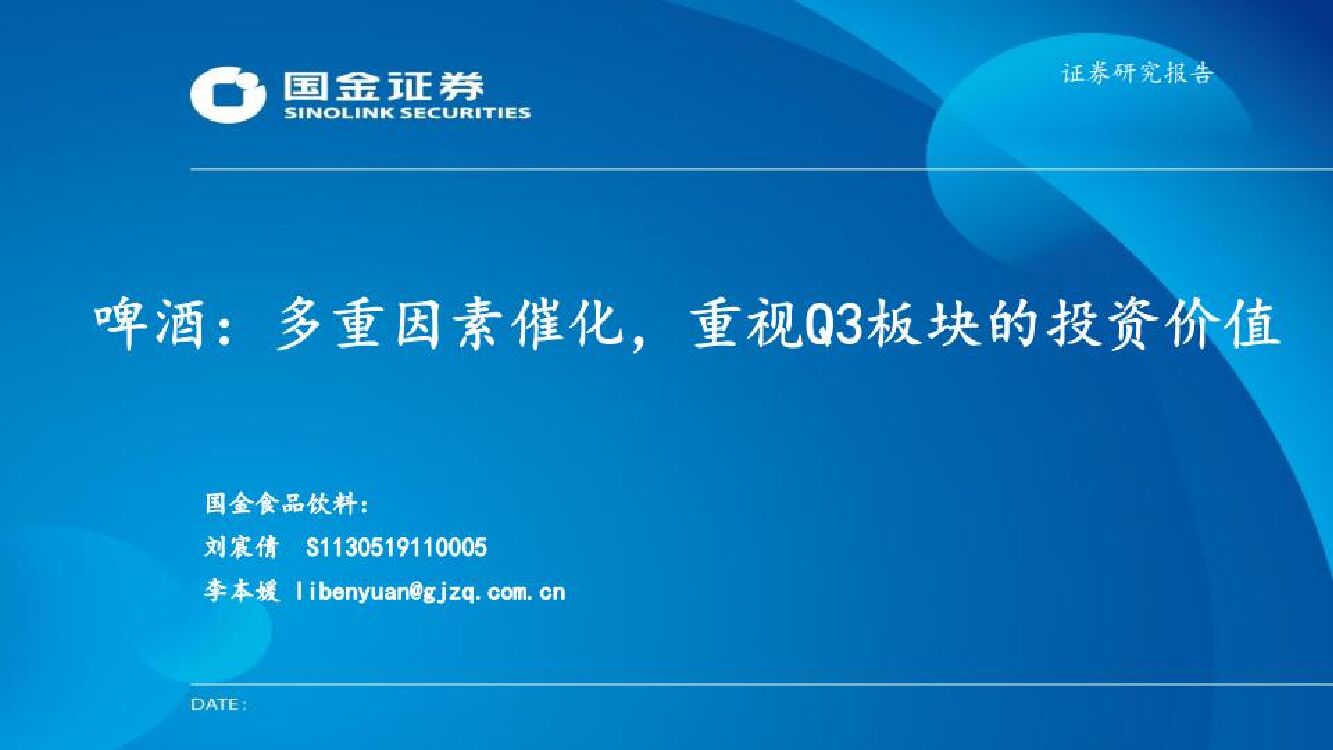 国金证券
SINOLINK SECURITIES

证券研究报告

啤酒：多重因素催化，重视Q3板块的投资价值

国金食品饮料：
刘宸倩 S1130519110005
李本媛 libenyuan@gjzq.com.cn

DATE：